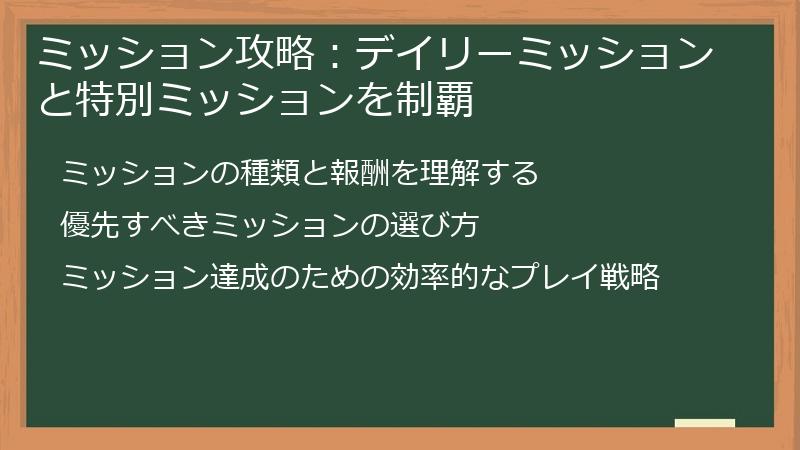 ミッション攻略：デイリーミッションと特別ミッションを制覇

ミッションの種類と報酬を理解する

優先すべきミッションの選び方

ミッション達成のための効率的なプレイ戦略